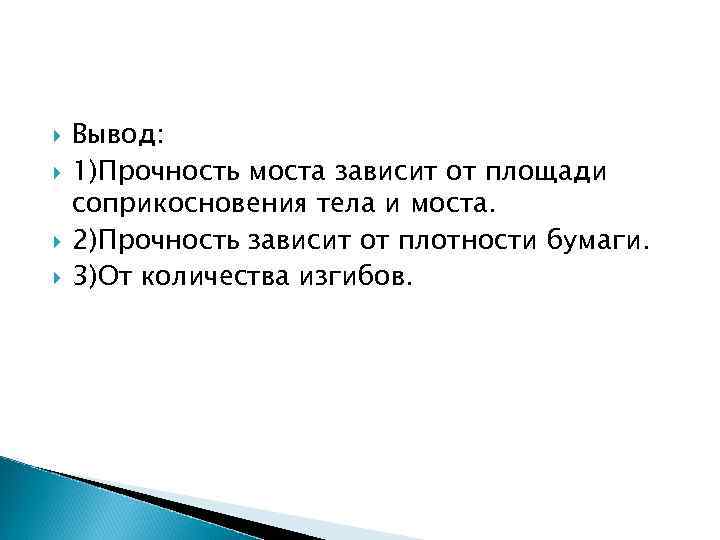 Вывод:
1)Прочность моста зависит от площади соприкосновения тела и моста.
2)Прочность зависит от плотности бумаги.
3)От количества изгибов.